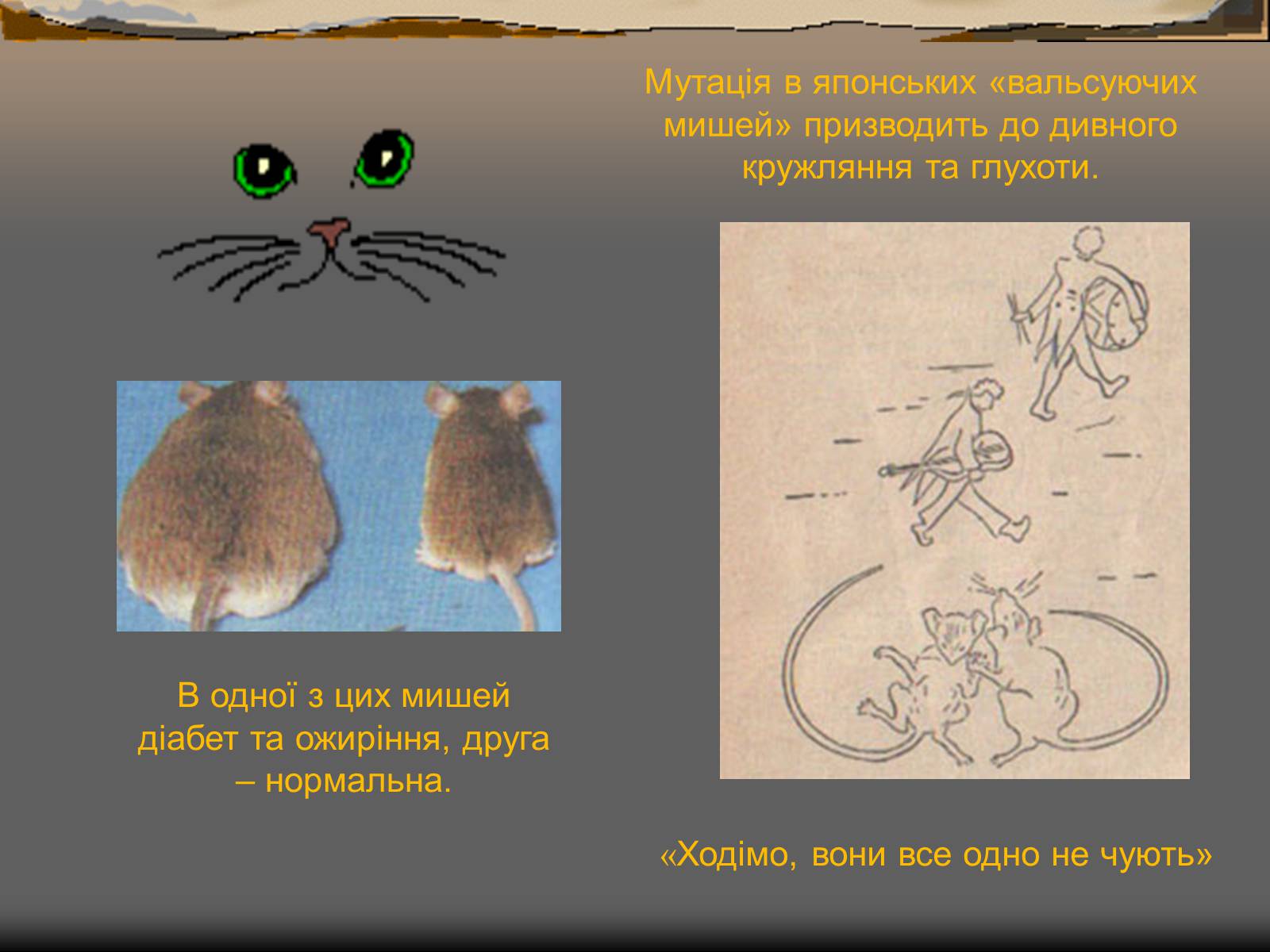 Мутація в японських «вальсуючих мишей» призводить до дивного кружляння та глухоти.

В одної з цих мишей діабет та ожиріння, друга – нормальна.

«Ходімо, вони все одно не чують»